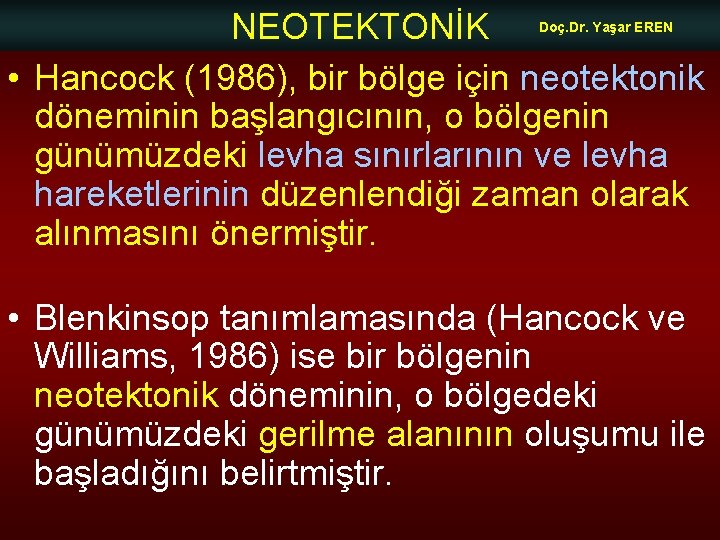 NEOTEKTONİK

Doç.Dr. Yaşar EREN

• Hancock (1986), bir bölge için neotektonik döneminin başlangıcının, o bölgenin günümüzdeki levha sınırlarının ve levha hareketlerinin düzenlendiği zaman olarak alınmasını önermiştir.

• Blenkinsop tanımlamasında (Hancock ve Williams, 1986) ise bir bölgenin neotektonik döneminin, o bölgedeki günümüzdeki gerilme alanının oluşumu ile başladığını belirtmiştir.